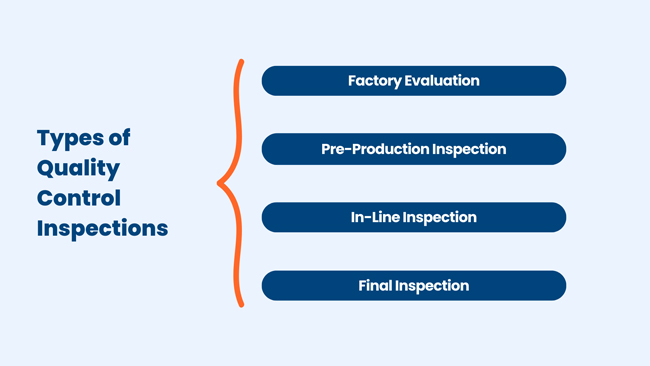 Types of Quality Control Inspections

Factory Evaluation

Pre-Production Inspection

In-Line Inspection

Final Inspection